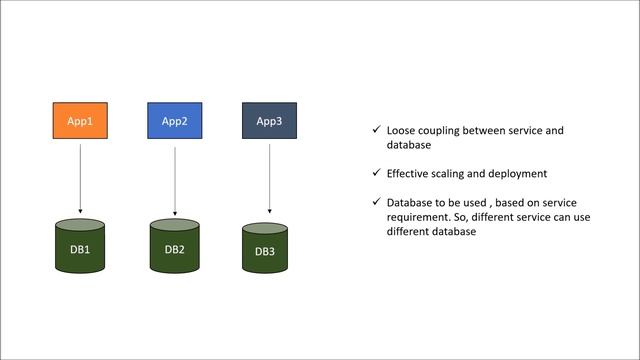 App1
App2
App3
DB1
DB2
DB3

✓ Loose coupling between service and database

✓ Effective scaling and deployment

✓ Database to be used , based on service requirement. So, different service can use different database